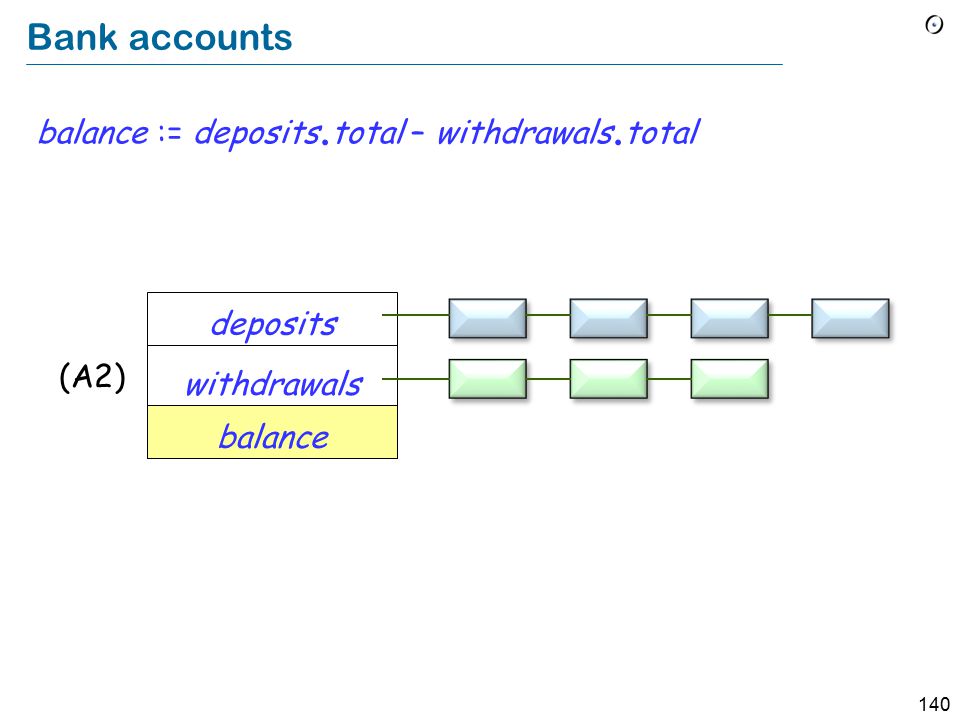 Bank accounts

balance := deposits.total – withdrawals.total

(A2)

deposits
withdrawals
balance

140